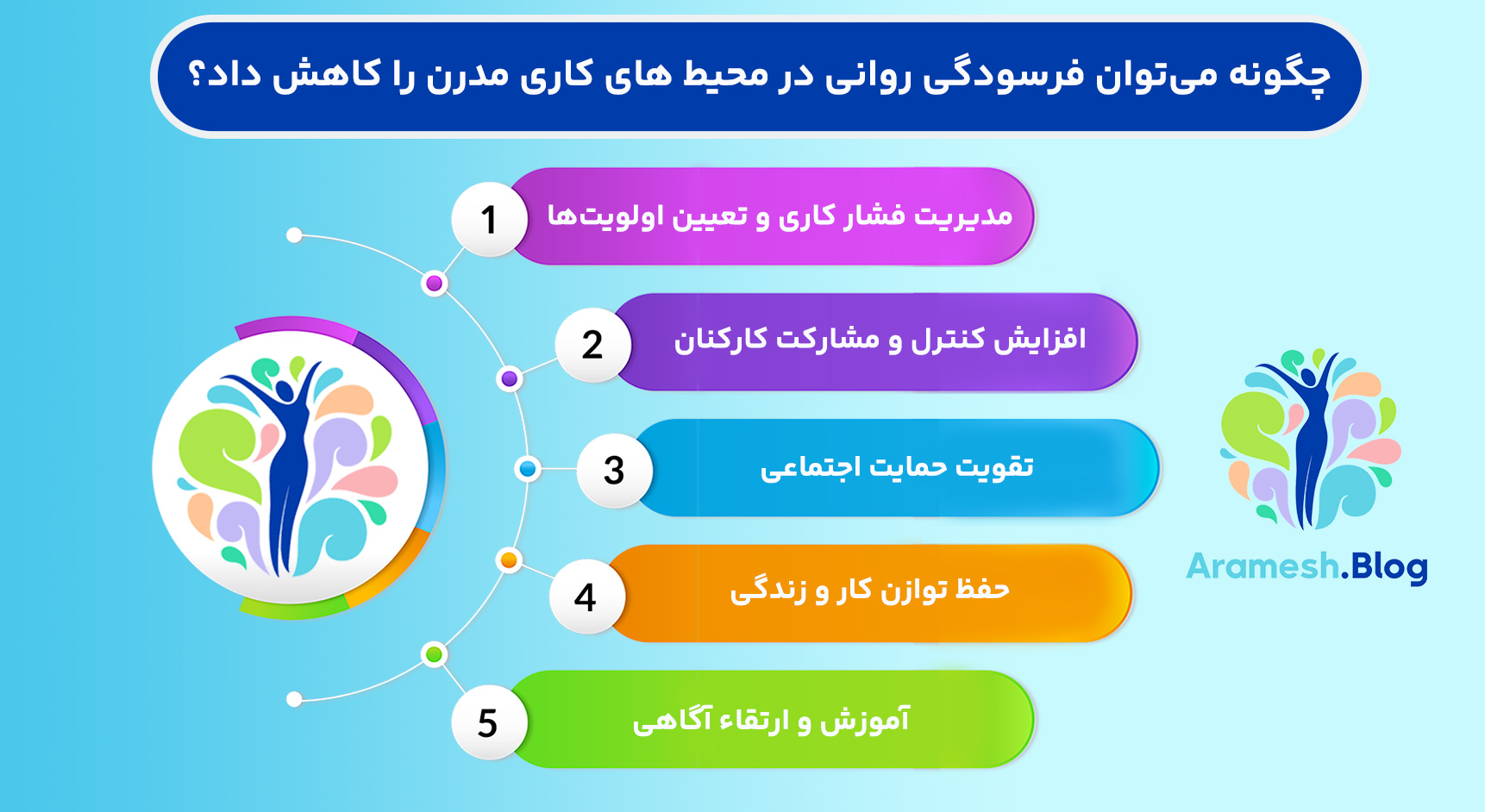 چگونه می‌توان فرسودگی روانی در محیط های کاری مدرن را کاهش داد؟

1 مدیریت فشار کاری و تعیین اولویت‌ها

2 افزایش کنترل و مشارکت کارکنان

3 تقویت حمایت اجتماعی

4 حفظ توازن کار و زندگی

5 آموزش و ارتقاء آگاهی

Aramesh.Blog